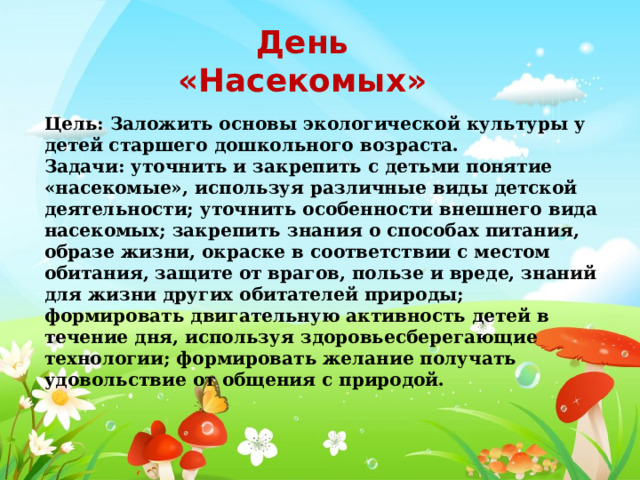 День
«Насекомых»

Цель: Заложить основы экологической культуры у детей старшего дошкольного возраста.
Задачи: уточнить и закрепить с детьми понятие «насекомые», используя различные виды детской деятельности; уточнить особенности внешнего вида насекомых; закрепить знания о способах питания, образе жизни, окраске в соответствии с местом обитания, защите от врагов, пользе и вреде, знаний для жизни других обитателей природы; формировать двигательную активность детей в течение дня, используя здоровьесберегающие технологии; формировать желание получать удовольствие от общения с природой.